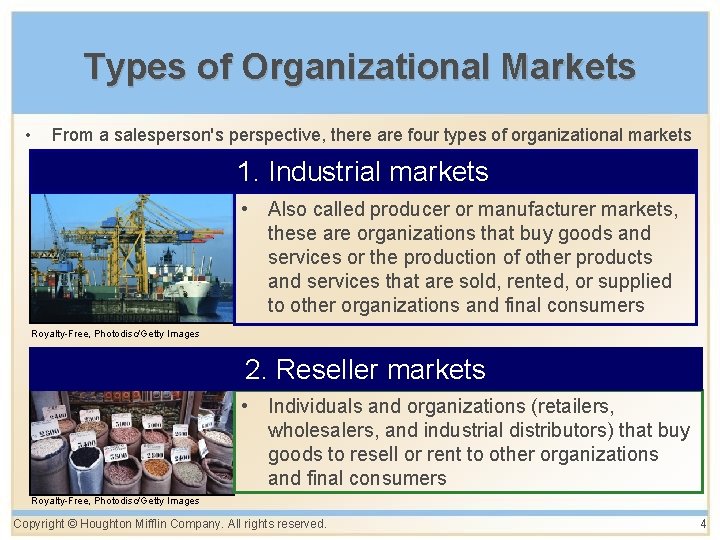 Types of Organizational Markets

• From a salesperson's perspective, there are four types of organizational markets

1. Industrial markets

• Also called producer or manufacturer markets, these are organizations that buy goods and services or the production of other products and services that are sold, rented, or supplied to other organizations and final consumers

Royalty-Free, Photodisc/Getty Images

2. Reseller markets

• Individuals and organizations (retailers, wholesalers, and industrial distributors) that buy goods to resell or rent to other organizations and final consumers

Royalty-Free, Photodisc/Getty Images

Copyright © Houghton Mifflin Company. All rights reserved.

4